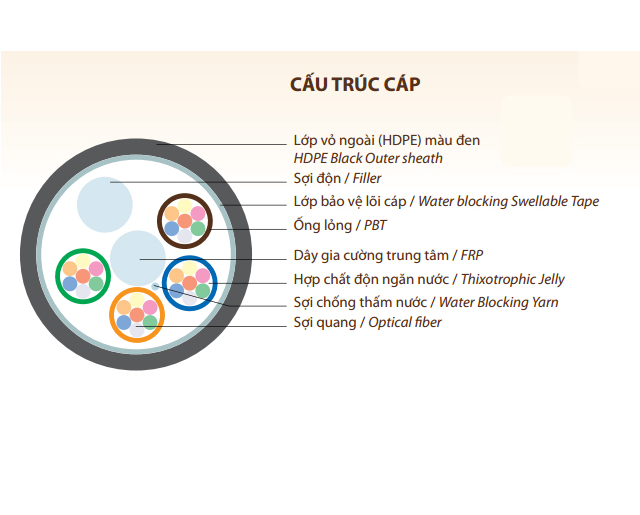 CẤU TRÚC CÁP

Lớp vỏ ngoài (HDPE) màu đen
HDPE Black Outer sheath

Sợi độn / Filler

Lớp bảo vệ lõi cáp / Water blocking Swellable Tape

Ống lỏng / PBT

Dây gia cường trung tâm / FRP

Hợp chất độn ngăn nước / Thixotrophic Jelly

Sợi chống thấm nước / Water Blocking Yarn

Sợi quang / Optical fiber